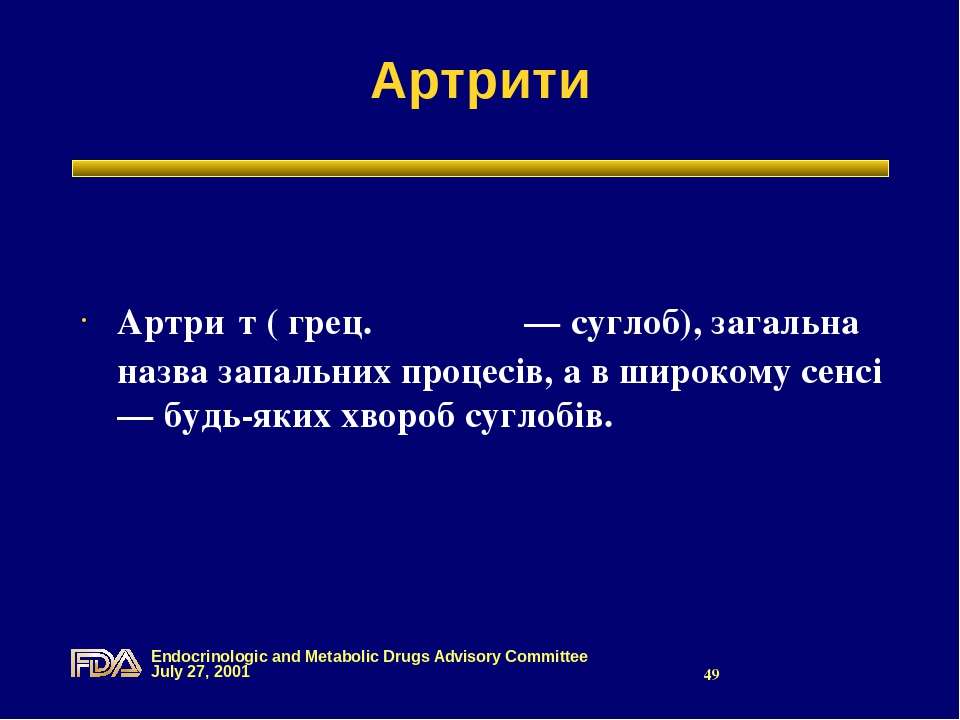 Артрити

· Артри т ( грец. — суглоб), загальна назва запальних процесів, а в широкому сенсі — будь-яких хвороб суглобів.

FDA Endocrinologic and Metabolic Drugs Advisory Committee
July 27, 2001

49